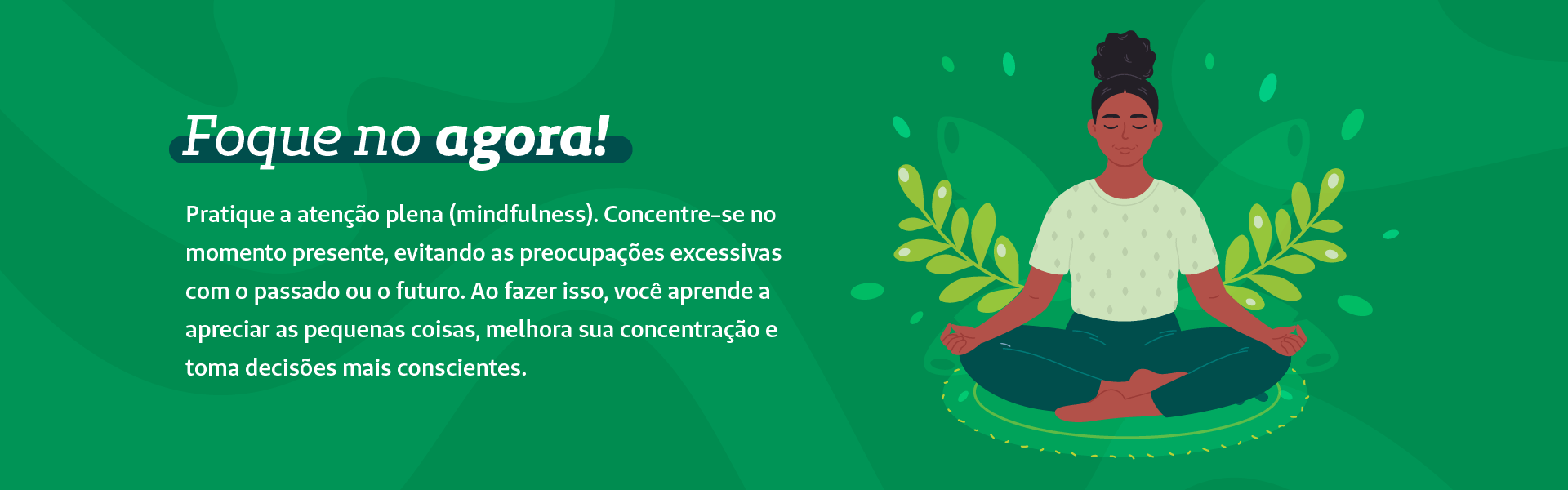 Foque no agora!

Pratique a atenção plena (mindfulness). Concentre-se no momento presente, evitando as preocupações excessivas com o passado ou o futuro. Ao fazer isso, você aprende a apreciar as pequenas coisas, melhora sua concentração e toma decisões mais conscientes.